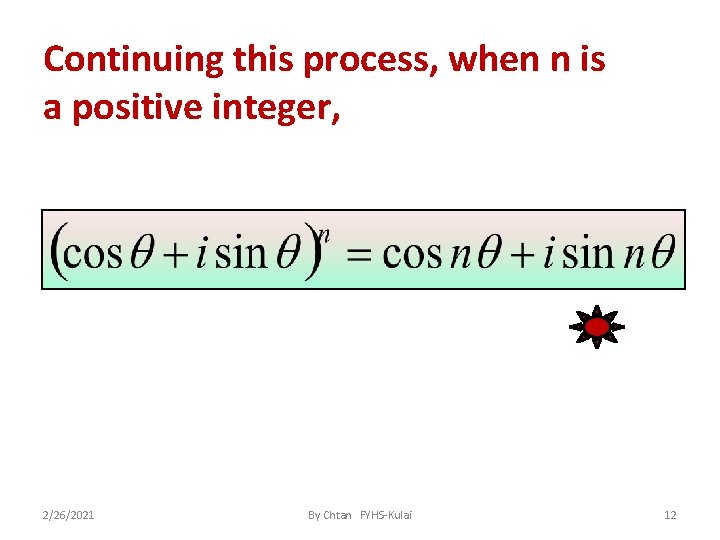 Continuing this process, when n is a positive integer,

$(\cos\theta + i\sin\theta)^n = \cos n\theta + i\sin n\theta$

2/26/2021

By Chtan FYHS-Kulai

12